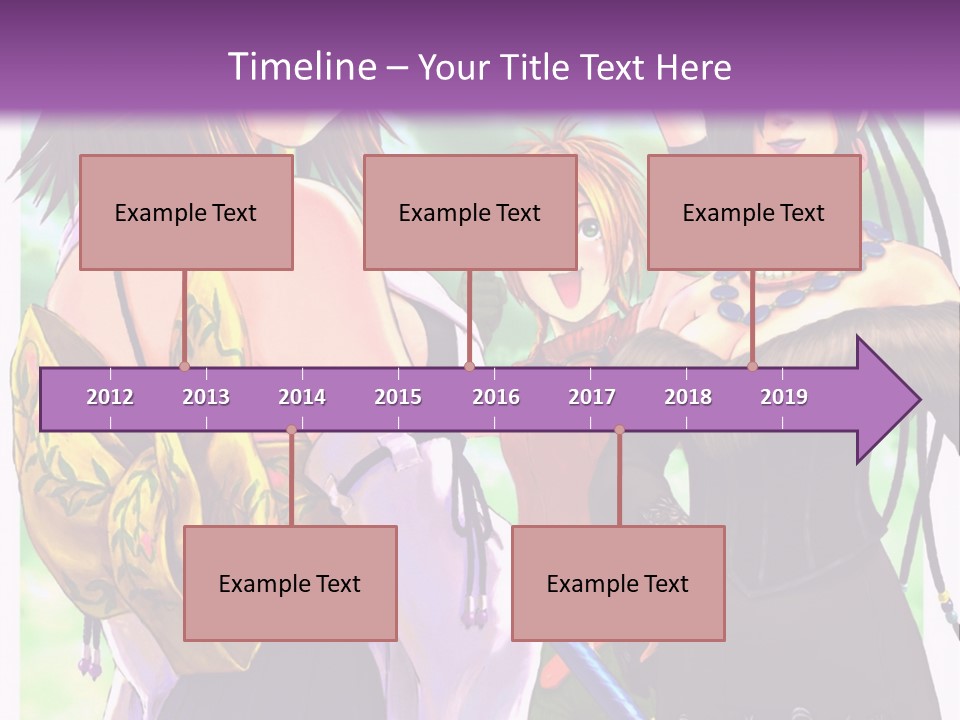 Timeline – Your Title Text Here

Example Text

Example Text

Example Text

2012 2013 2014 2015 2016 2017 2018 2019

Example Text

Example Text